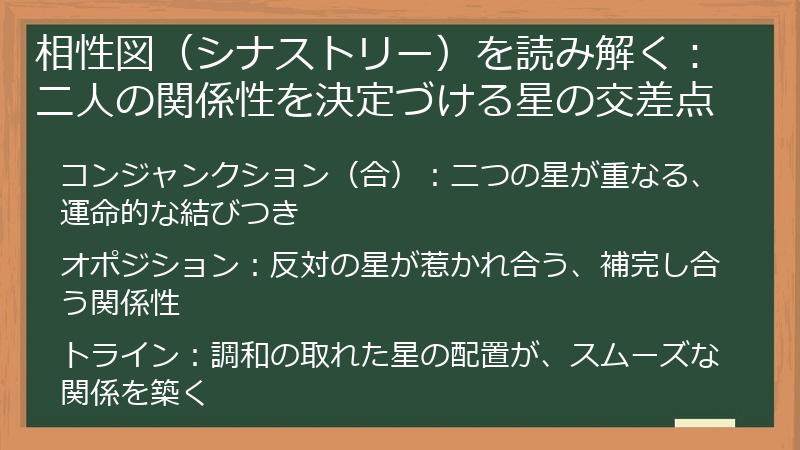 相性図（シナストリー）を読み解く：二人の関係性を決定づける星の交差点

コンジャンクション（合）：二つの星が重なる、運命的な結びつき

オポジション：反対の星が惹かれ合う、補完し合う関係性

トライン：調和の取れた星の配置が、スムーズな関係を築く